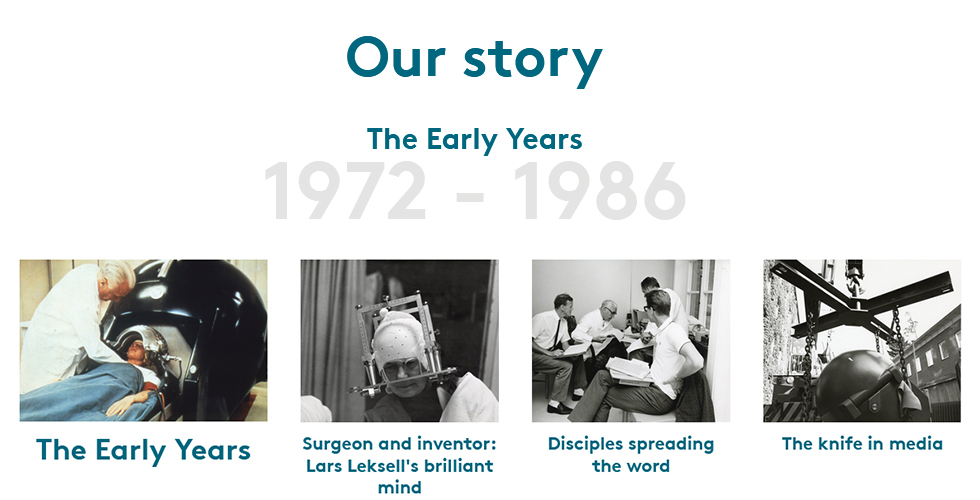 Our story

The Early Years

1972 - 1986

The Early Years

Surgeon and inventor: Lars Leksell's brilliant mind

Disciples spreading the word

The knife in media